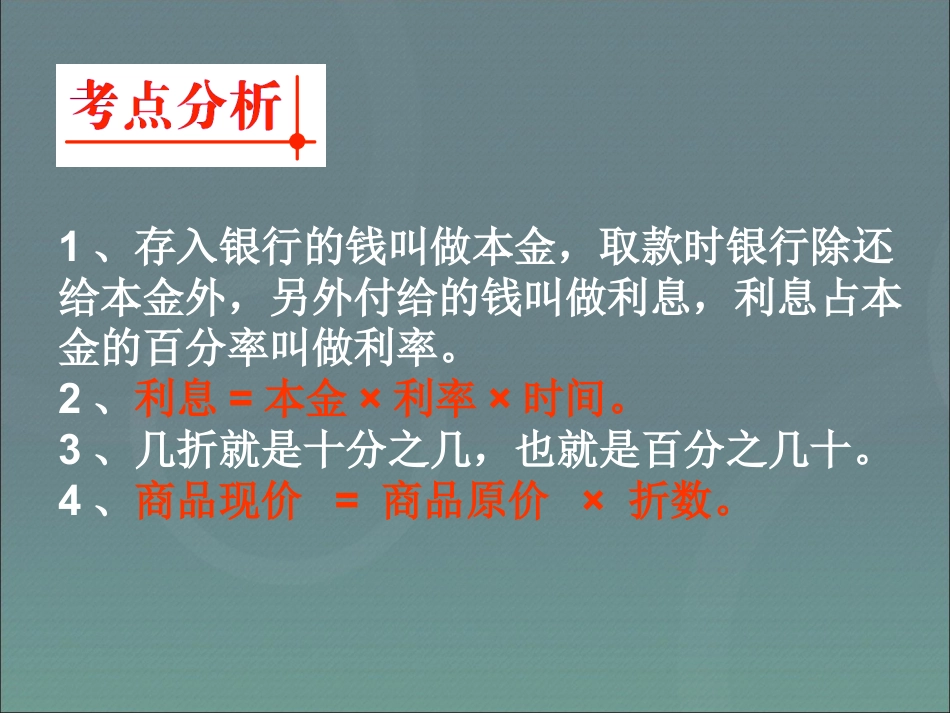 考点分析

1、存入银行的钱叫做本金，取款时银行除还给本金外，另外付给的钱叫做利息，利息占本金的百分率叫做利率。
2、利息 = 本金 × 利率 × 时间。
3、几折就是十分之几，也就是百分之几十。
4、商品现价 = 商品原价 × 折数。